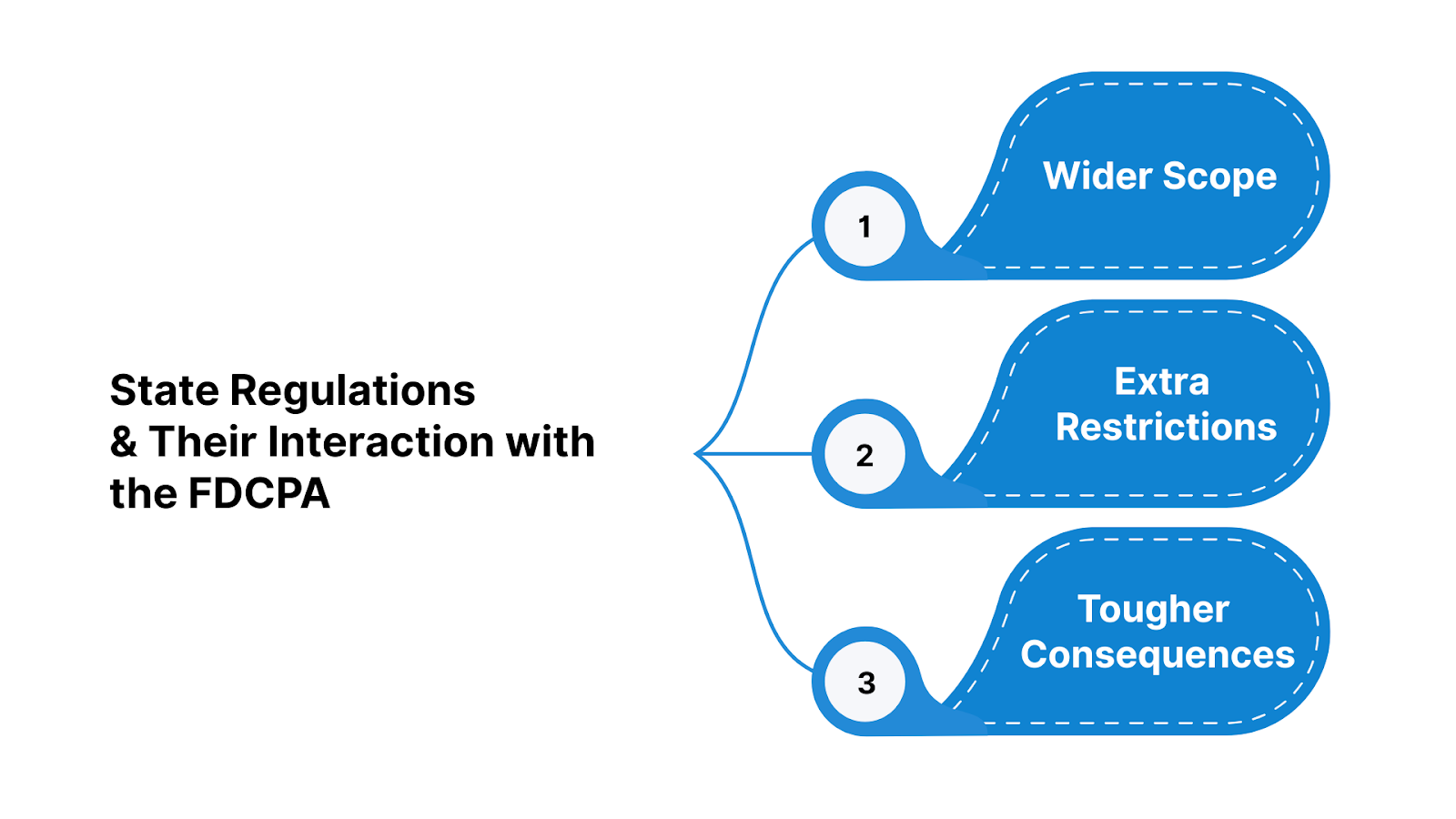 State Regulations & Their Interaction with the FDCPA

1
Wider Scope

2
Extra Restrictions

3
Tougher Consequences